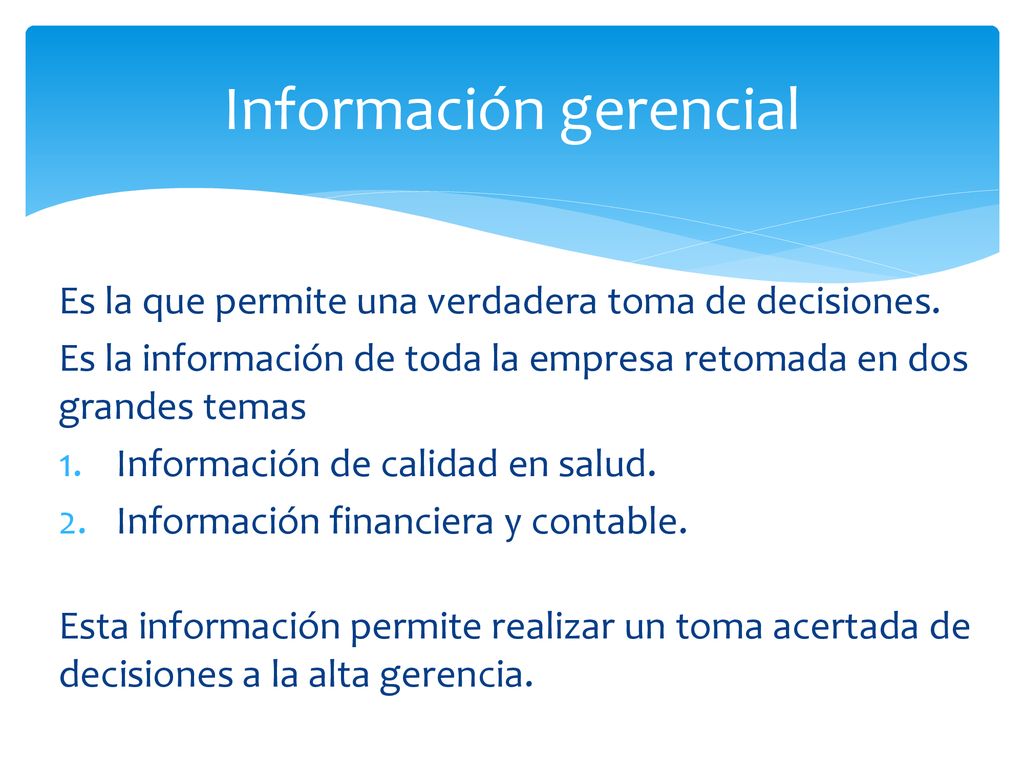 Información gerencial

Es la que permite una verdadera toma de decisiones.

Es la información de toda la empresa retomada en dos grandes temas

1. Información de calidad en salud.
2. Información financiera y contable.

Esta información permite realizar un toma acertada de decisiones a la alta gerencia.